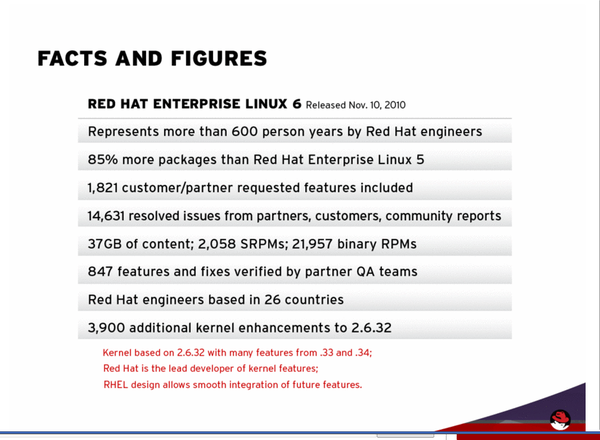 FACTS AND FIGURES

RED HAT ENTERPRISE LINUX 6 Released Nov. 10, 2010

Represents more than 600 person years by Red Hat engineers

85% more packages than Red Hat Enterprise Linux 5

1,821 customer/partner requested features included

14,631 resolved issues from partners, customers, community reports

37GB of content; 2,058 SRPMs; 21,957 binary RPMs

847 features and fixes verified by partner QA teams

Red Hat engineers based in 26 countries

3,900 additional kernel enhancements to 2.6.32

Kernel based on 2.6.32 with many features from .33 and .34;
Red Hat is the lead developer of kernel features;
RHEL design allows smooth integration of future features.